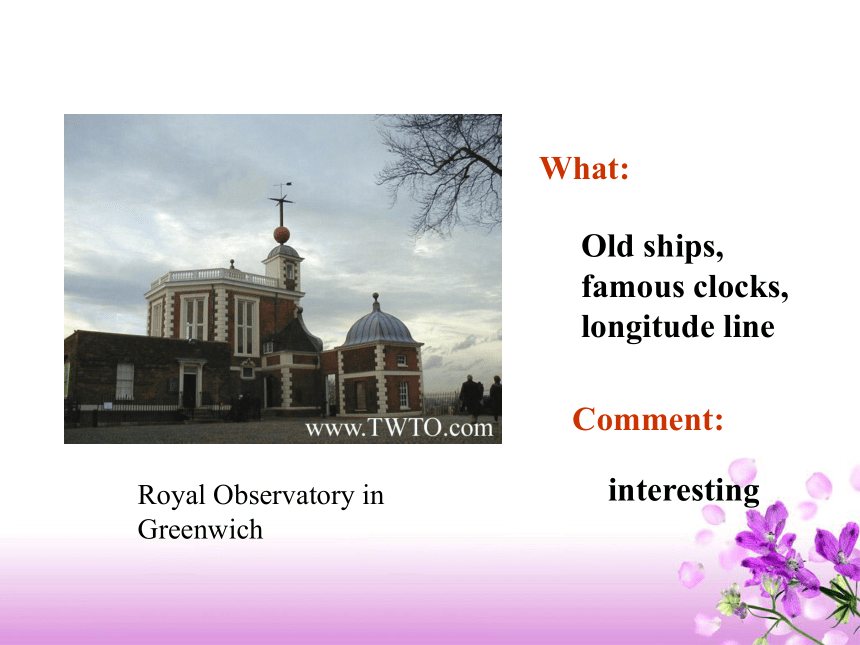 www.TWTO.com

Royal Observatory in Greenwich

What:

Old ships, famous clocks, longitude line

Comment:

interesting